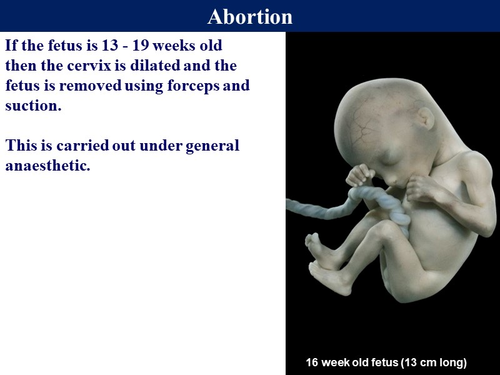 Abortion

If the fetus is 13 - 19 weeks old then the cervix is dilated and the fetus is removed using forceps and suction.

This is carried out under general anaesthetic.

16 week old fetus (13 cm long)